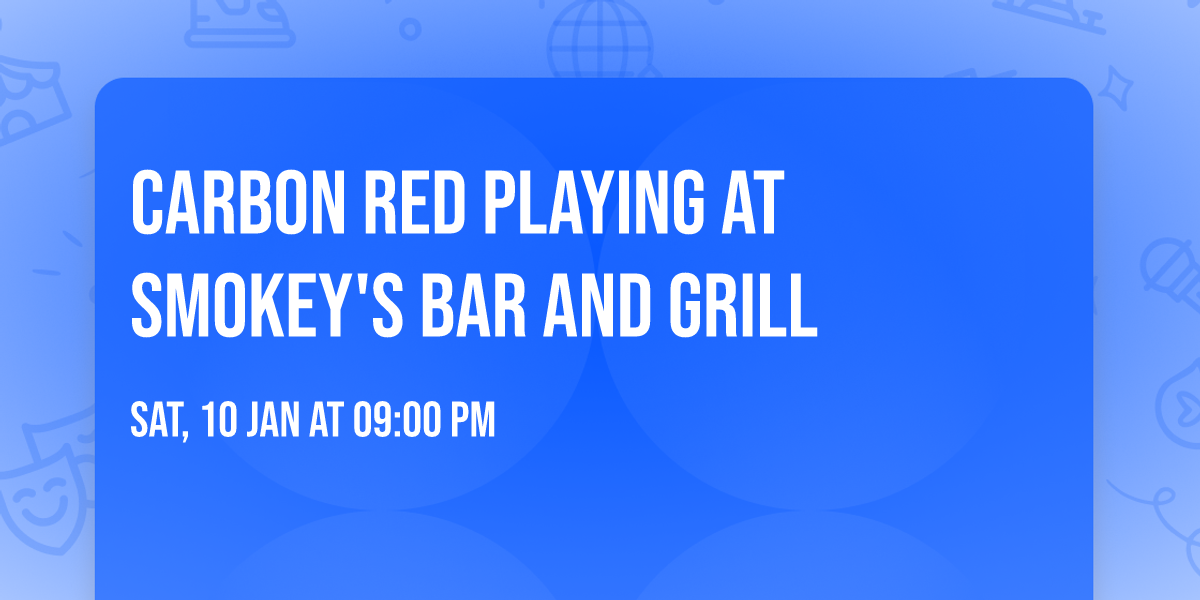 CARBON RED PLAYING AT SMOKEY'S BAR AND GRILL

SAT, 10 JAN AT 09:00 PM